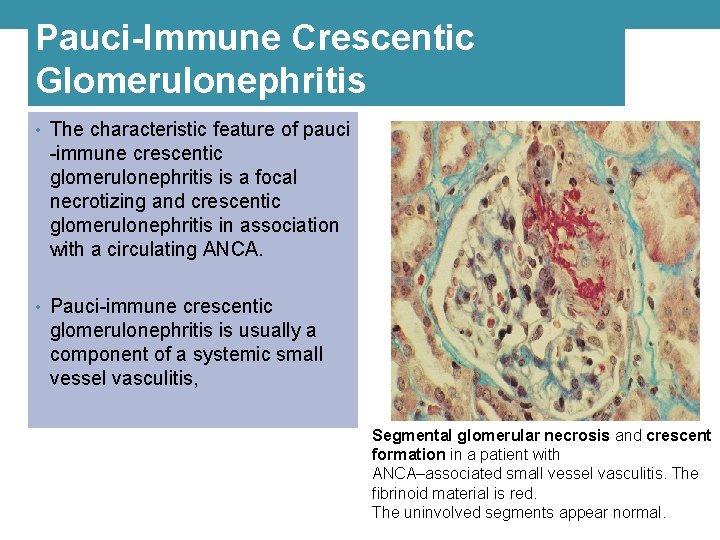 Pauci-Immune Crescentic Glomerulonephritis

• The characteristic feature of pauci -immune crescentic glomerulonephritis is a focal necrotizing and crescentic glomerulonephritis in association with a circulating ANCA.

• Pauci-immune crescentic glomerulonephritis is usually a component of a systemic small vessel vasculitis,

Segmental glomerular necrosis and crescent formation in a patient with ANCA–associated small vessel vasculitis. The fibrinoid material is red.
The uninvolved segments appear normal.